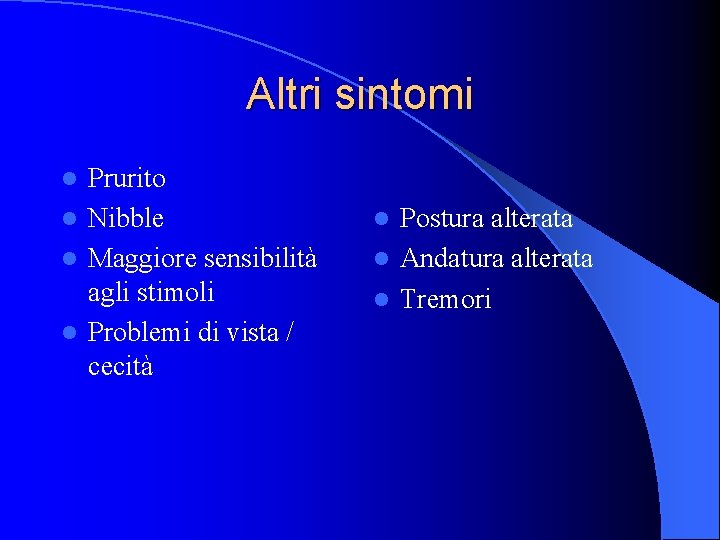 Altri sintomi

- Prurito
- Nibble
- Maggiore sensibilità agli stimoli
- Problemi di vista / cecità

- Postura alterata
- Andatura alterata
- Tremori